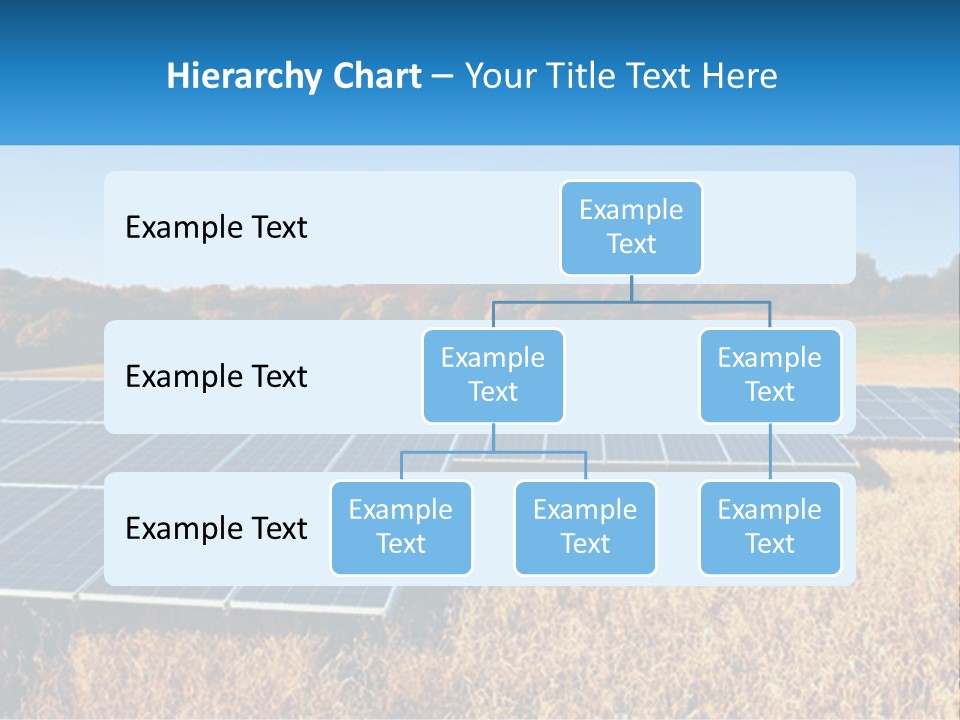 Hierarchy Chart – Your Title Text Here

Example Text

Example Text

Example Text

Example Text

Example Text

Example Text

Example Text

Example Text

Example Text